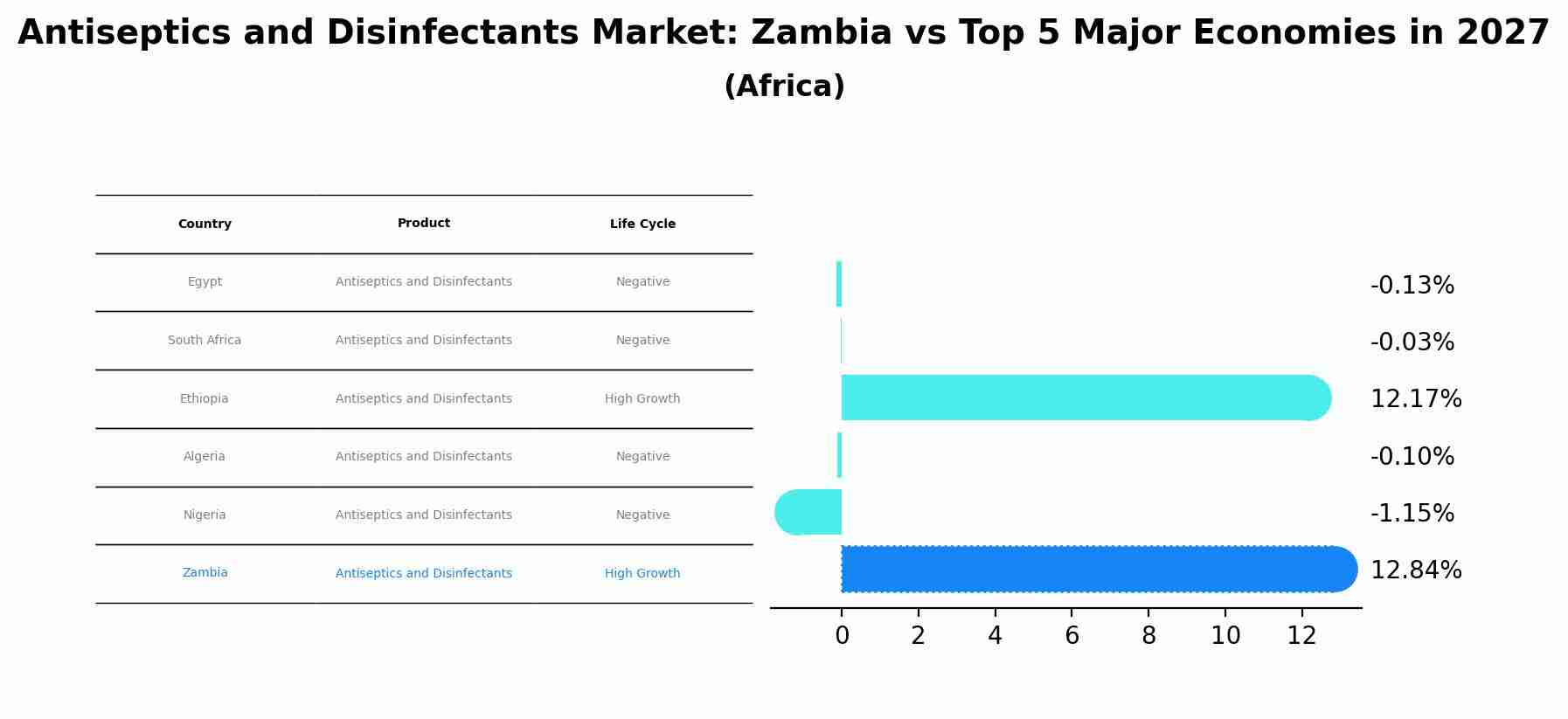 Antiseptics and Disinfectants Market: Zambia vs Top 5 Major Economies in 2027
(Africa)

| Country | Product | Life Cycle |
|---|---|---|
| Egypt | Antiseptics and Disinfectants | Negative |
| South Africa | Antiseptics and Disinfectants | Negative |
| Ethiopia | Antiseptics and Disinfectants | High Growth |
| Algeria | Antiseptics and Disinfectants | Negative |
| Nigeria | Antiseptics and Disinfectants | Negative |
| Zambia | Antiseptics and Disinfectants | High Growth |

-0.13%
-0.03%
12.17%
-0.10%
-1.15%
12.84%

0 2 4 6 8 10 12